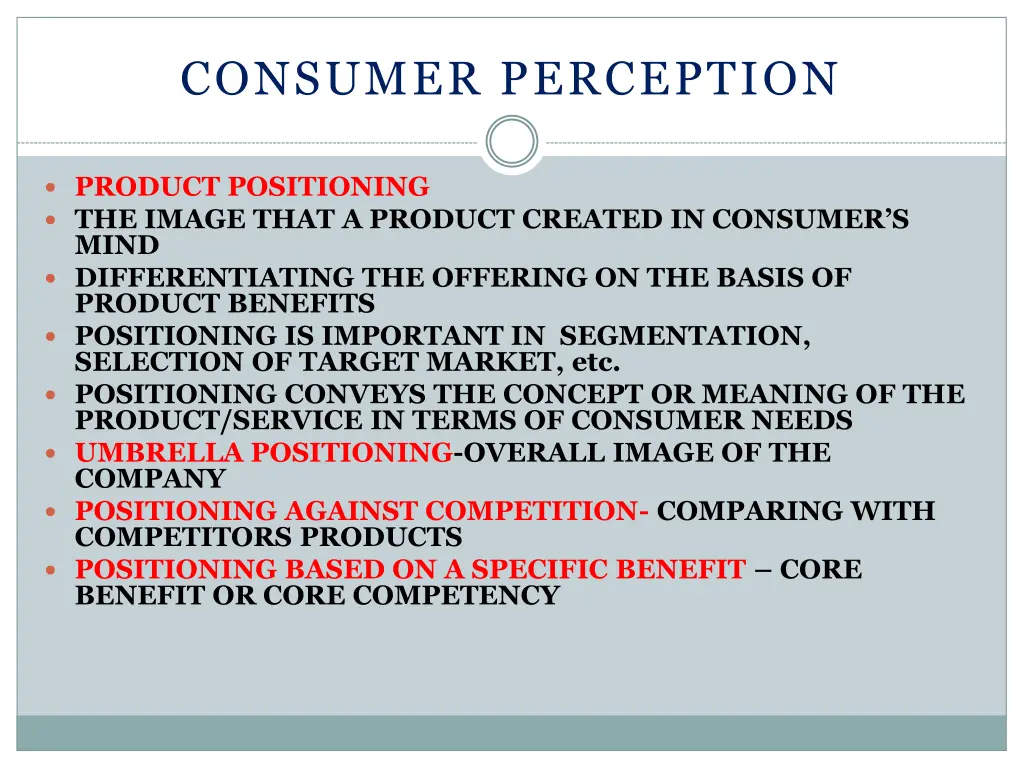 CONSUMER PERCEPTION

- PRODUCT POSITIONING
- THE IMAGE THAT A PRODUCT CREATED IN CONSUMER'S MIND
- DIFFERENTIATING THE OFFERING ON THE BASIS OF PRODUCT BENEFITS
- POSITIONING IS IMPORTANT IN SEGMENTATION, SELECTION OF TARGET MARKET, etc.
- POSITIONING CONVEYS THE CONCEPT OR MEANING OF THE PRODUCT/SERVICE IN TERMS OF CONSUMER NEEDS
- UMBRELLA POSITIONING-OVERALL IMAGE OF THE COMPANY
- POSITIONING AGAINST COMPETITION- COMPARING WITH COMPETITORS PRODUCTS
- POSITIONING BASED ON A SPECIFIC BENEFIT – CORE BENEFIT OR CORE COMPETENCY